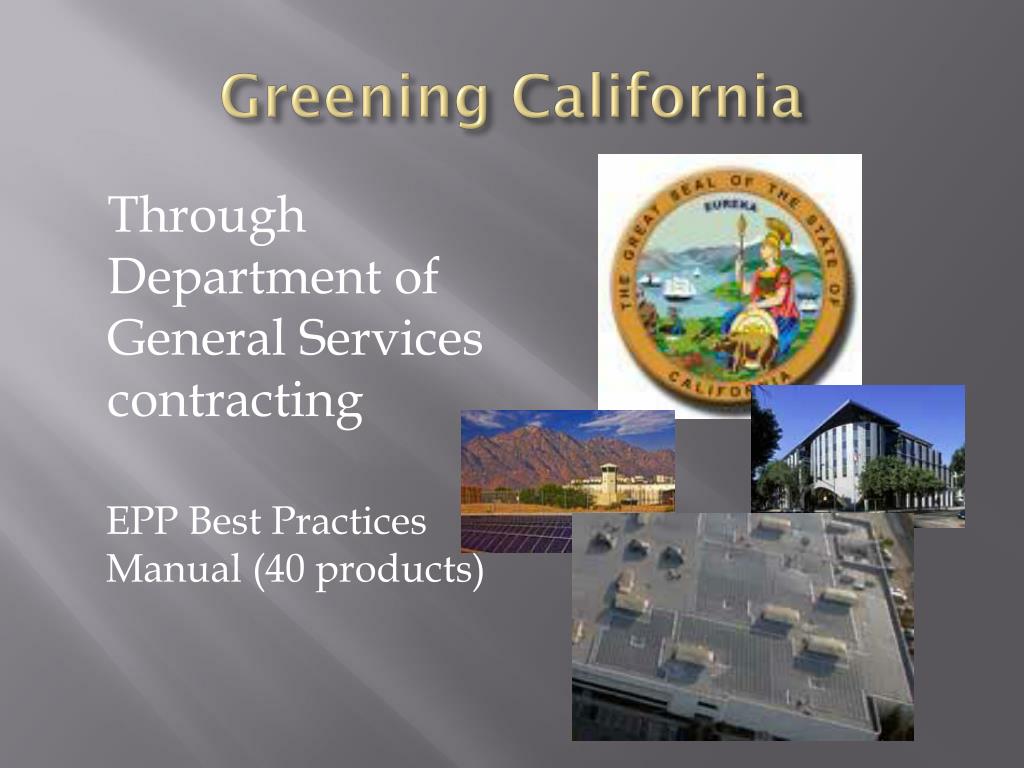 Greening California

Through Department of General Services contracting

EPP Best Practices Manual (40 products)

THE GREAT SEAL OF THE STATE OF CALIFORNIA

EUREKA